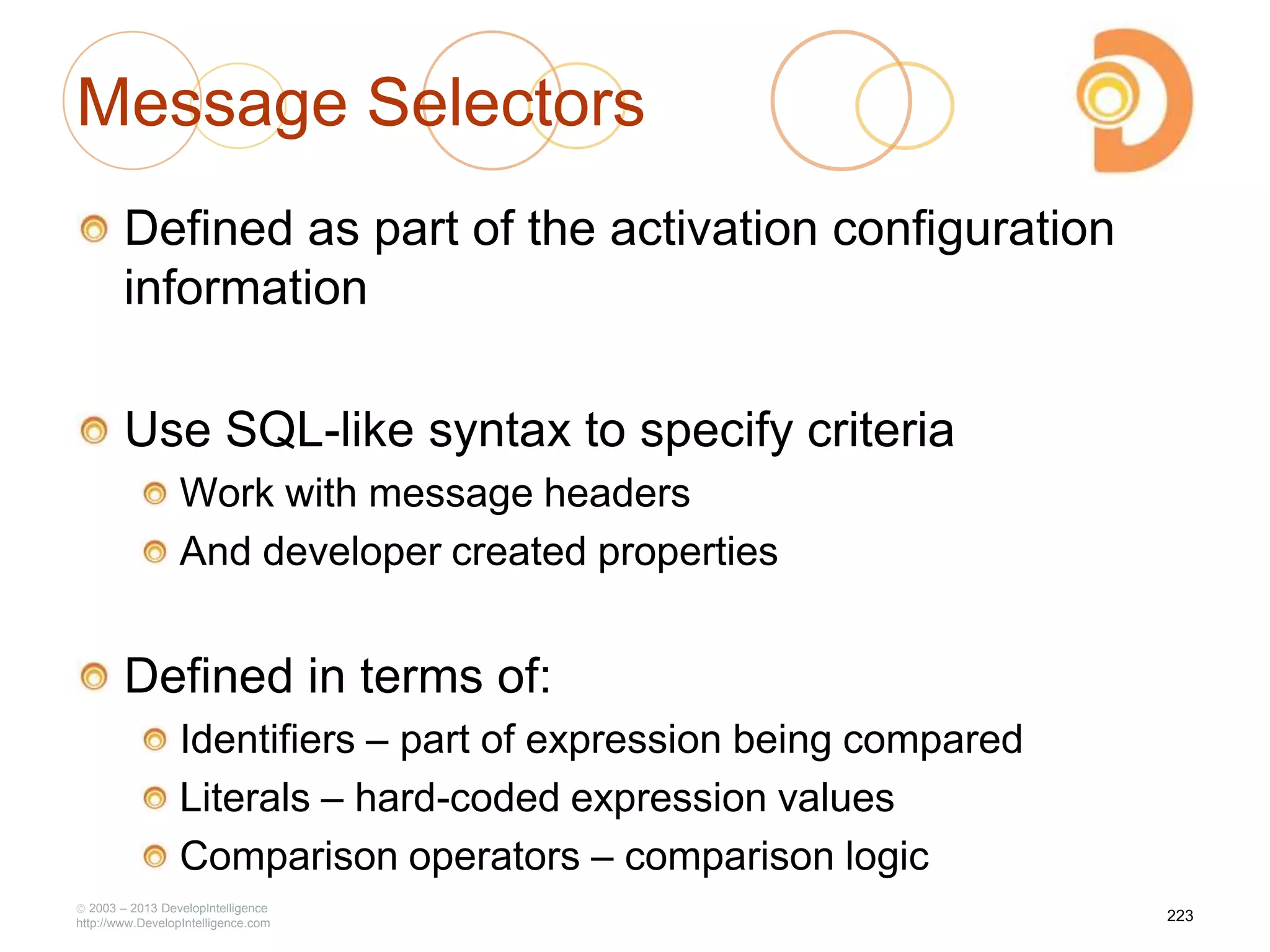 Message Selectors

Defined as part of the activation configuration information

Use SQL-like syntax to specify criteria

Work with message headers

And developer created properties

Defined in terms of:

Identifiers – part of expression being compared

Literals – hard-coded expression values

Comparison operators – comparison logic

© 2003 – 2013 DevelopIntelligence
http://www.DevelopIntelligence.com

223